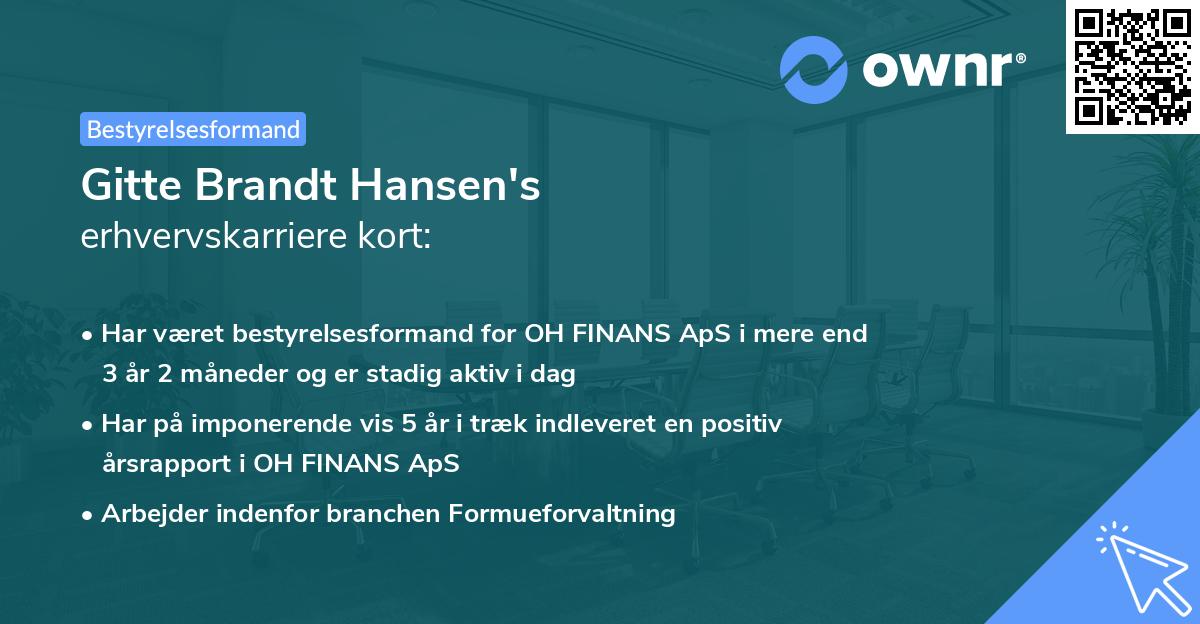 ownr®

Bestyrelsesformand

Gitte Brandt Hansen's
erhvervskarriere kort:

• Har været bestyrelsesformand for OH FINANS ApS i mere end 3 år 2 måneder og er stadig aktiv i dag

• Har på imponerende vis 5 år i træk indleveret en positiv årsrapport i OH FINANS ApS

• Arbejder indenfor branchen Formueforvaltning